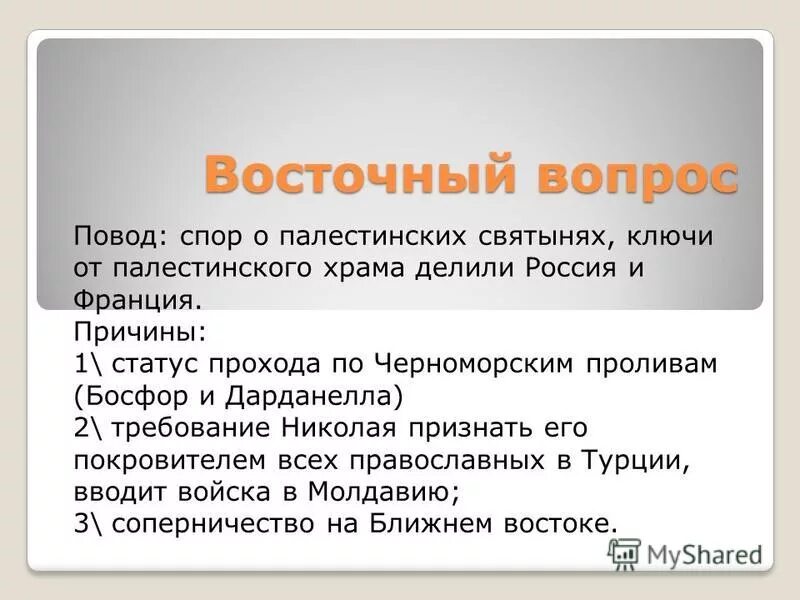 Восточный вопрос

Повод: спор о палестинских святынях, ключи от палестинского храма делили Россия и Франция.
Причины:
1\ статус прохода по Черноморским проливам (Босфор и Дарданелла)
2\ требование Николая признать его покровителем всех православных в Турции, вводит войска в Молдавию;
3\ соперничество на Ближнем востоке.

MyShared